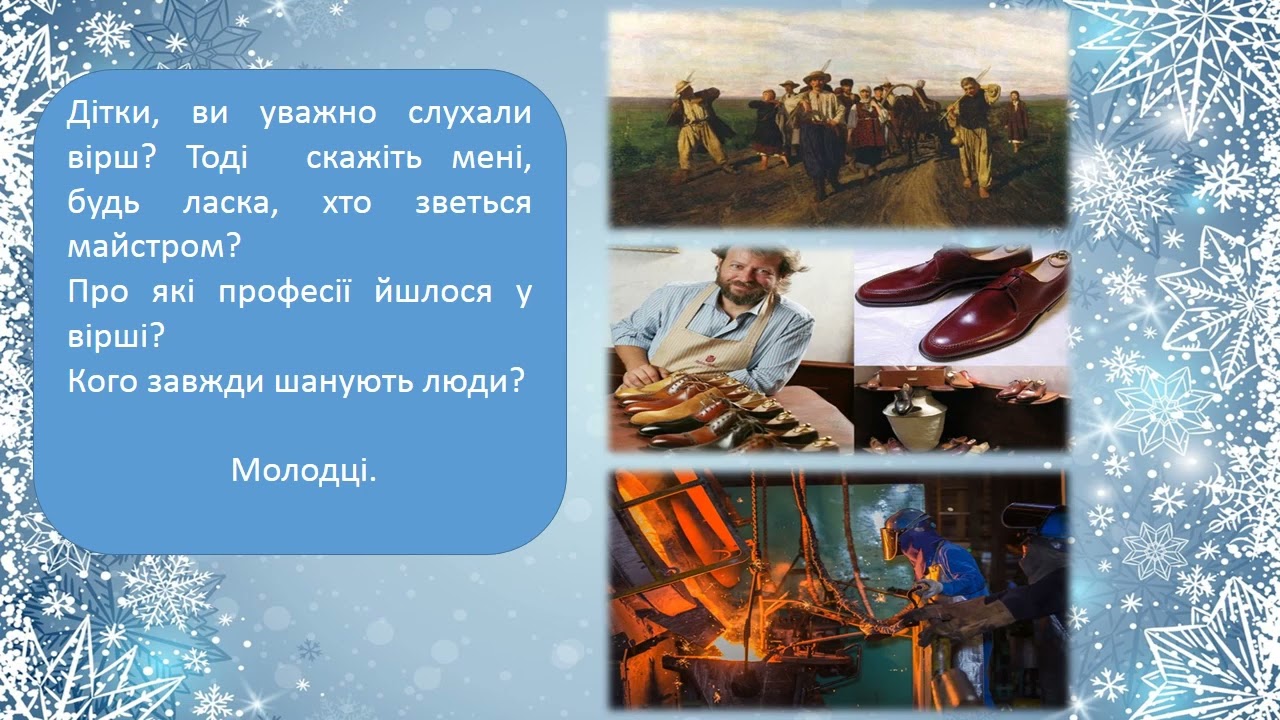 Дітки, ви уважно слухали вірш? Тоді скажіть мені, будь ласка, хто зветься майстром?
Про які професії йшлося у вірші?
Кого завжди шанують люди?

Молодці.